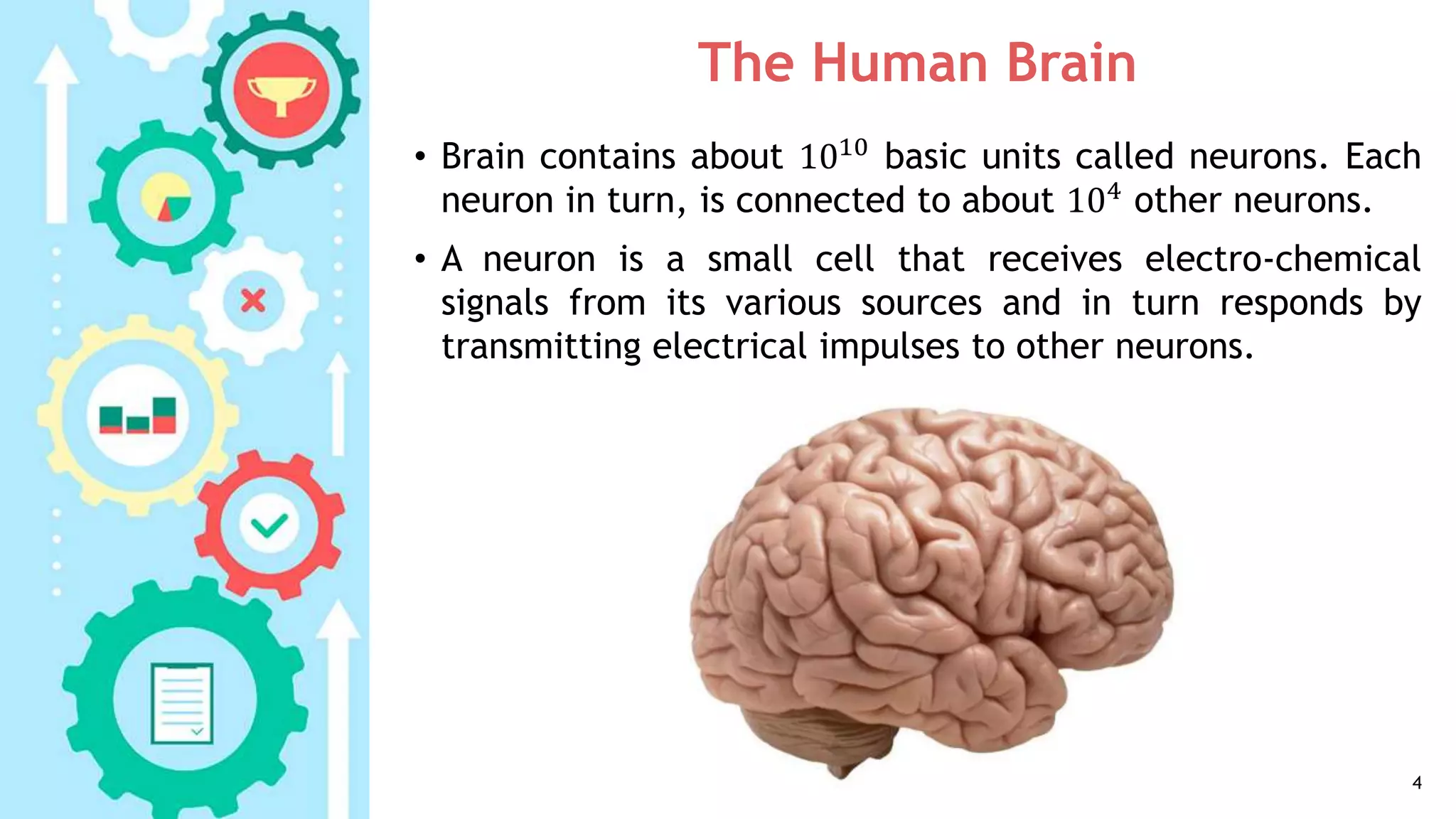 The Human Brain

• Brain contains about $10^{10}$ basic units called neurons. Each neuron in turn, is connected to about $10^4$ other neurons.

• A neuron is a small cell that receives electro-chemical signals from its various sources and in turn responds by transmitting electrical impulses to other neurons.

4